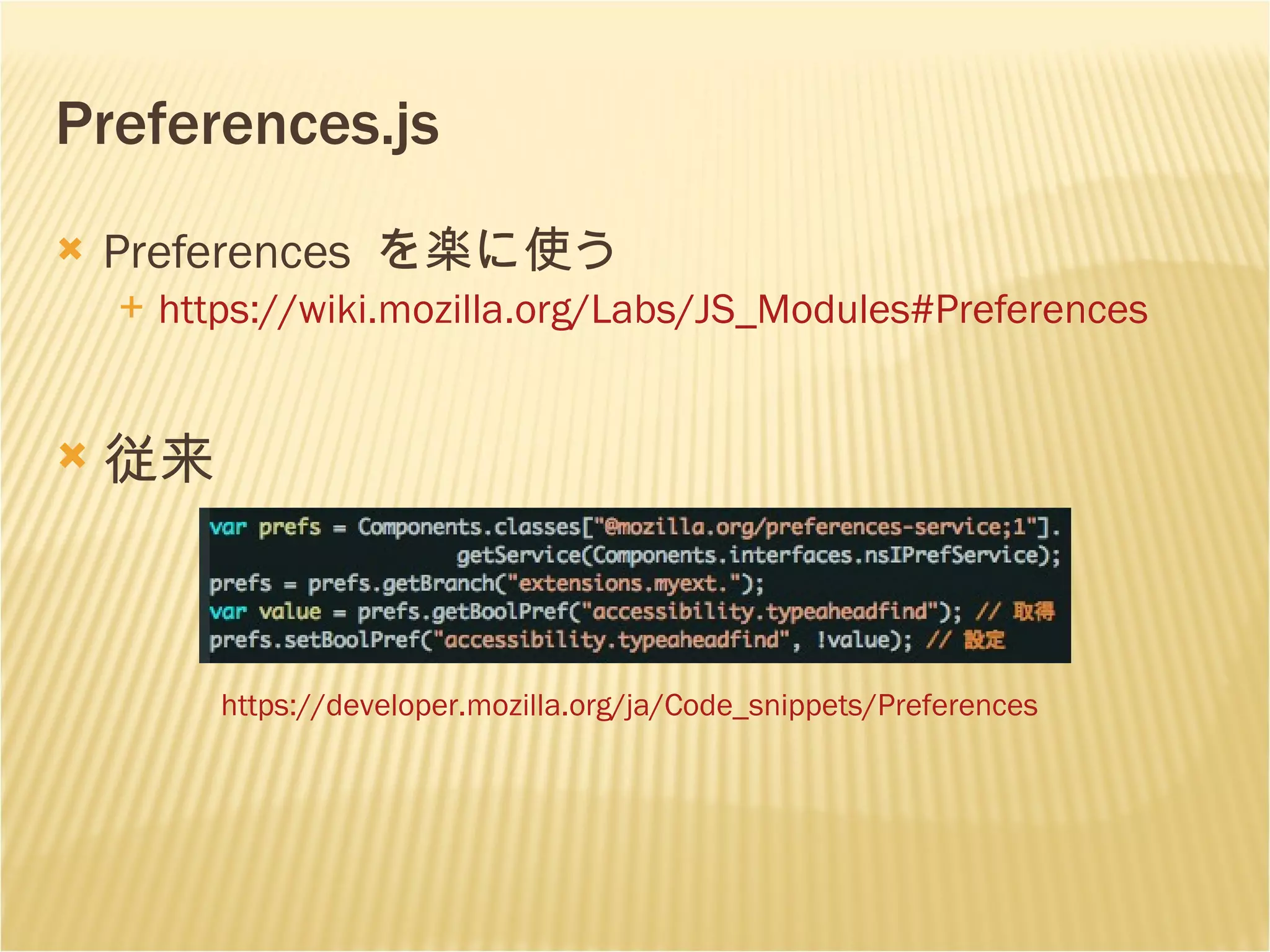 Preferences.js

Preferences を楽に使う

https://wiki.mozilla.org/Labs/JS_Modules#Preferences

従来

var prefs = Components.classes["@mozilla.org/preferences-service;1"].
getService(Components.interfaces.nsIPrefService);
prefs = prefs.getBranch("extensions.myext.");
var value = prefs.getBoolPref("accessibility.typeaheadfind"); // 取得
prefs.setBoolPref("accessibility.typeaheadfind", !value); // 設定

https://developer.mozilla.org/ja/Code_snippets/Preferences